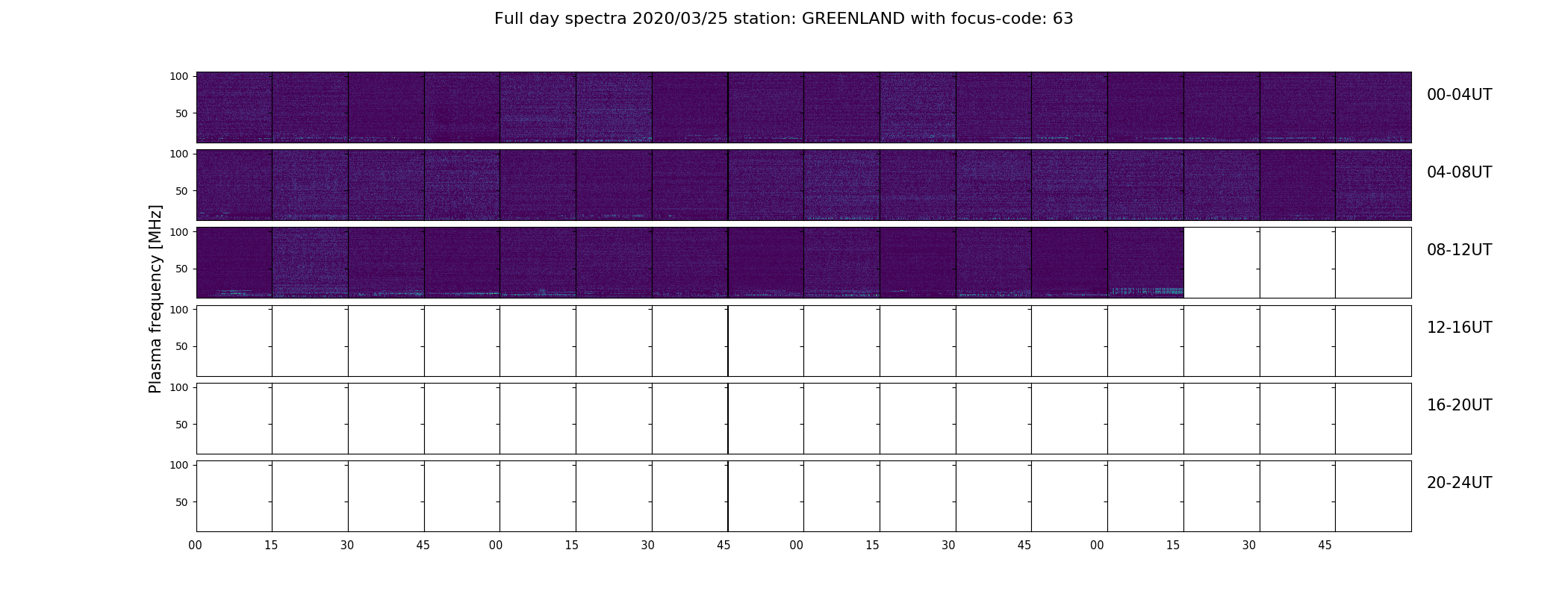 Full day spectra 2020/03/25 station: GREENLAND with focus-code: 63

Plasma frequency [MHz]

100
50
00-04UT

100
50
04-08UT

100
50
08-12UT

100
50
12-16UT

100
50
16-20UT

100
50
20-24UT

00 15 30 45 00 15 30 45 00 15 30 45 00 15 30 45